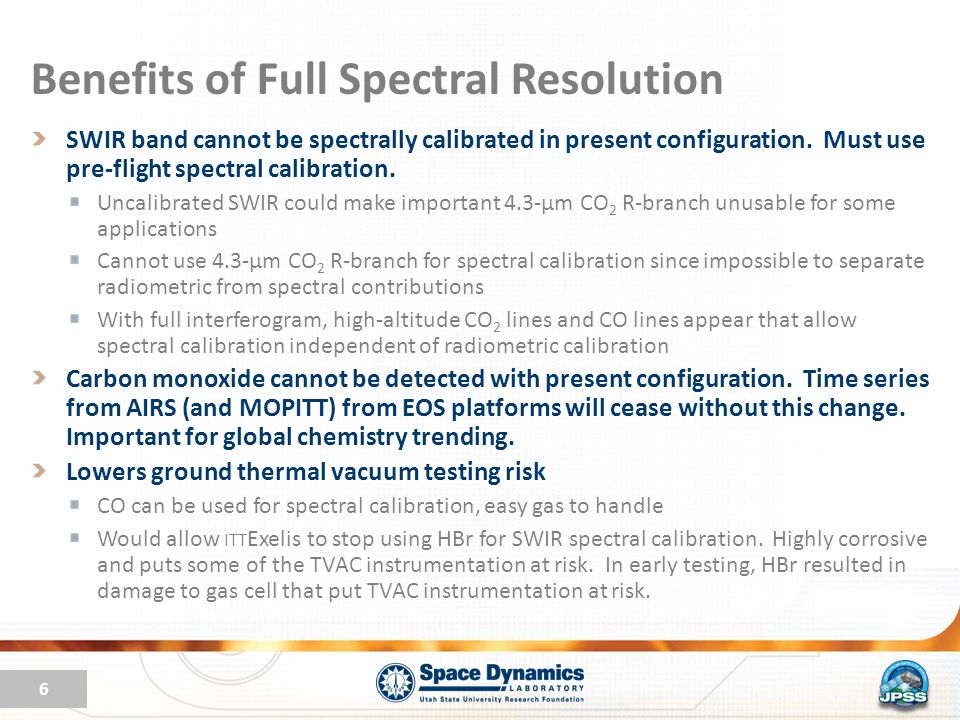 Benefits of Full Spectral Resolution

SWIR band cannot be spectrally calibrated in present configuration. Must use pre-flight spectral calibration.

Uncalibrated SWIR could make important 4.3-µm $CO_2$ R-branch unusable for some applications

Cannot use 4.3-µm $CO_2$ R-branch for spectral calibration since impossible to separate radiometric from spectral contributions

With full interferogram, high-altitude $CO_2$ lines and CO lines appear that allow spectral calibration independent of radiometric calibration

Carbon monoxide cannot be detected with present configuration. Time series from AIRS (and MOPITT) from EOS platforms will cease without this change. Important for global chemistry trending.

Lowers ground thermal vacuum testing risk

CO can be used for spectral calibration, easy gas to handle

Would allow ITTExelis to stop using HBr for SWIR spectral calibration. Highly corrosive and puts some of the TVAC instrumentation at risk. In early testing, HBr resulted in damage to gas cell that put TVAC instrumentation at risk.

6

Space Dynamics LABORATORY Utah State University Research Foundation

JPSS